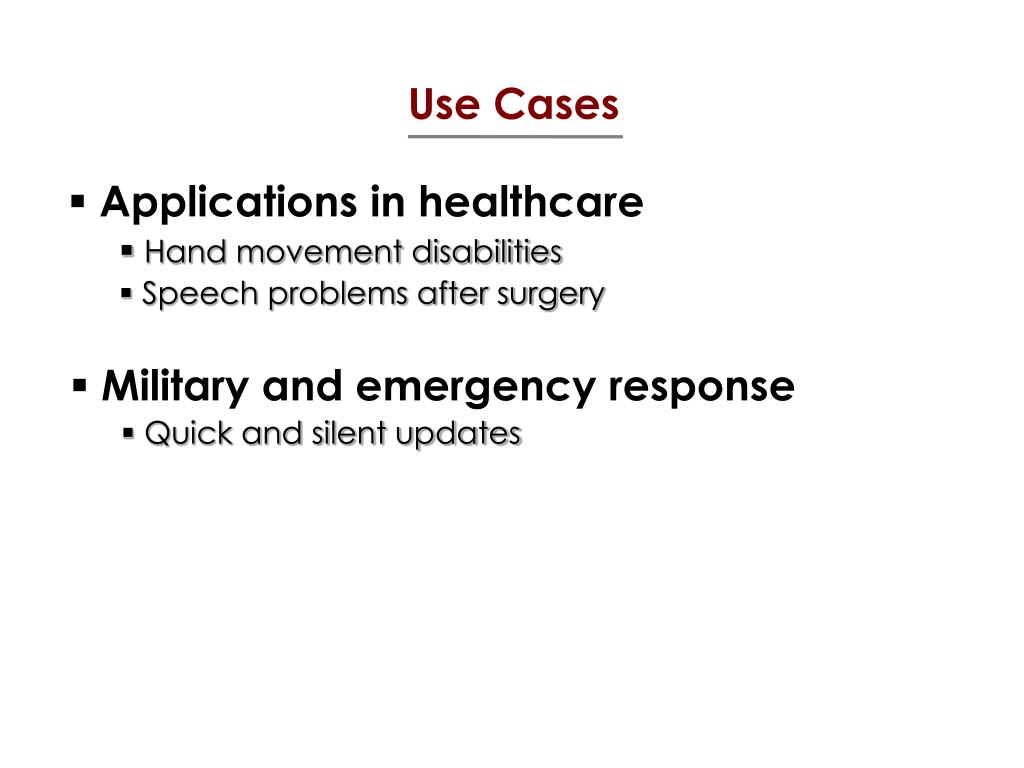 Use Cases

▪ Applications in healthcare
▪ Hand movement disabilities
▪ Speech problems after surgery

▪ Military and emergency response
▪ Quick and silent updates